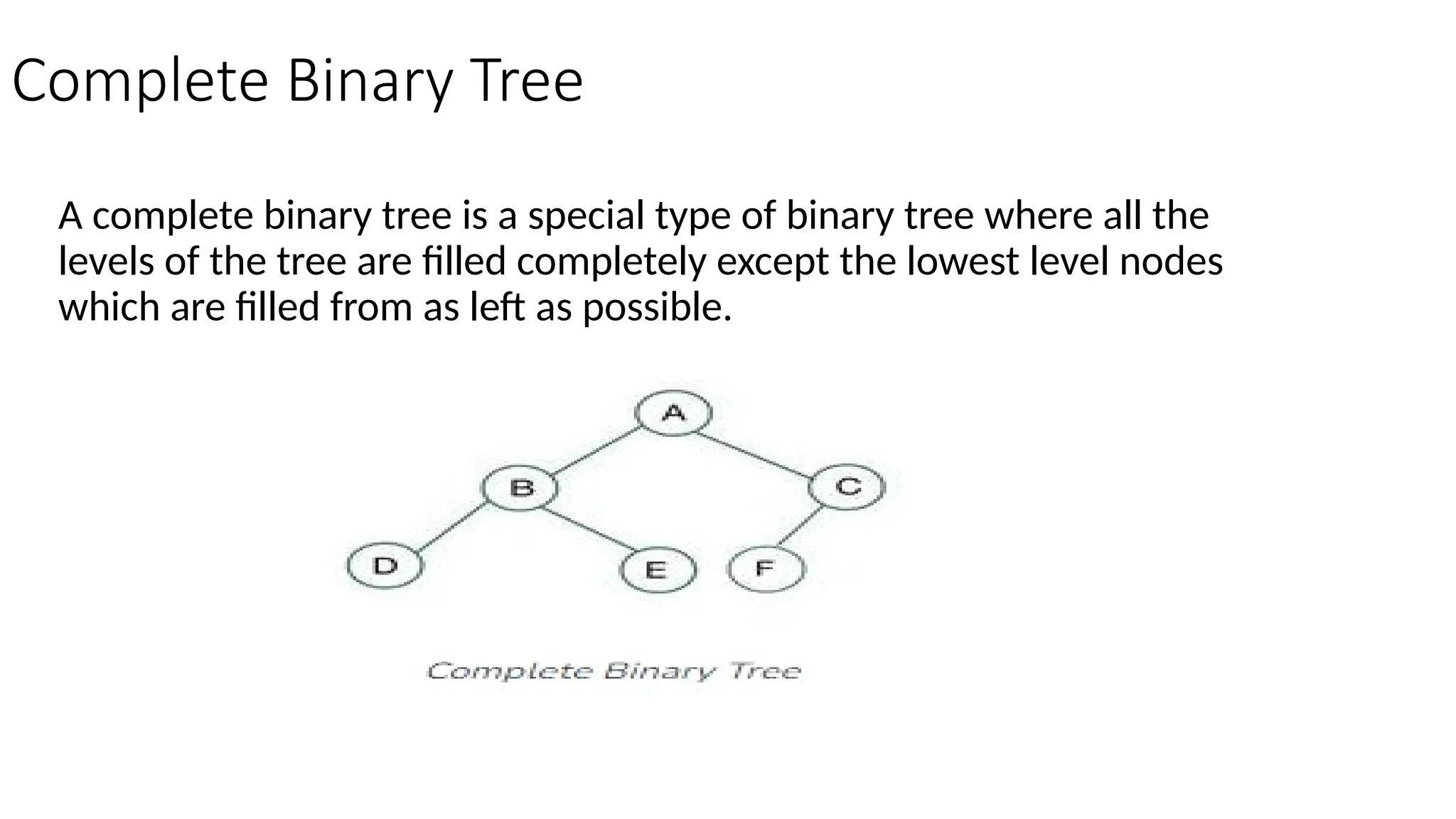 Complete Binary Tree

A complete binary tree is a special type of binary tree where all the levels of the tree are filled completely except the lowest level nodes which are filled from as left as possible.

A

B

C

D

E

F

Complete Binary Tree